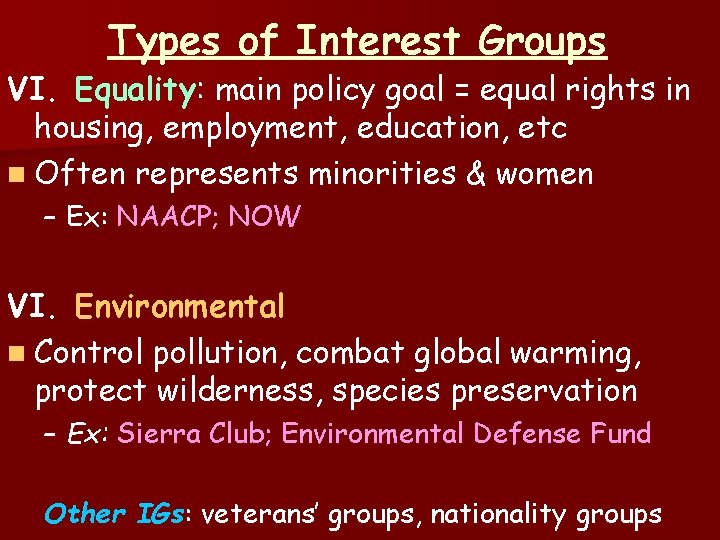 Types of Interest Groups

VI. Equality: main policy goal = equal rights in housing, employment, education, etc

Often represents minorities & women

– Ex: NAACP; NOW

VI. Environmental

Control pollution, combat global warming, protect wilderness, species preservation

– Ex: Sierra Club; Environmental Defense Fund

Other IGs: veterans' groups, nationality groups